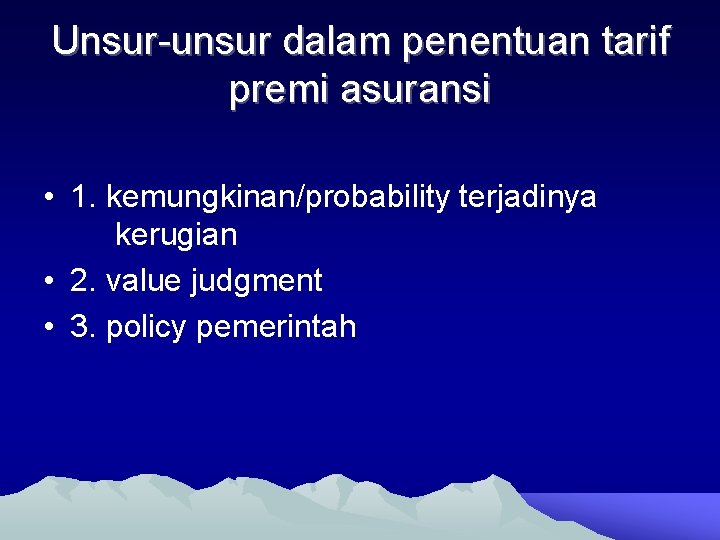 Unsur-unsur dalam penentuan tarif premi asuransi

• 1. kemungkinan/probability terjadinya kerugian
• 2. value judgment
• 3. policy pemerintah